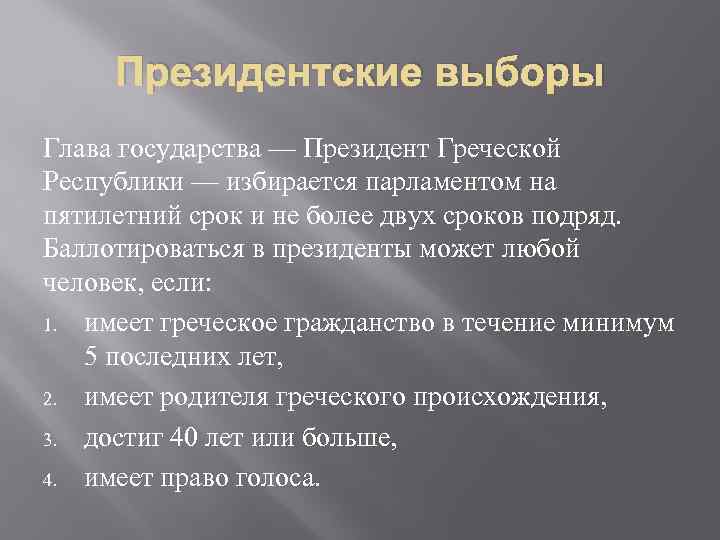 Президентские выборы

Глава государства — Президент Греческой Республики — избирается парламентом на пятилетний срок и не более двух сроков подряд. Баллотироваться в президенты может любой человек, если:

1. имеет греческое гражданство в течение минимум 5 последних лет,
2. имеет родителя греческого происхождения,
3. достиг 40 лет или больше,
4. имеет право голоса.